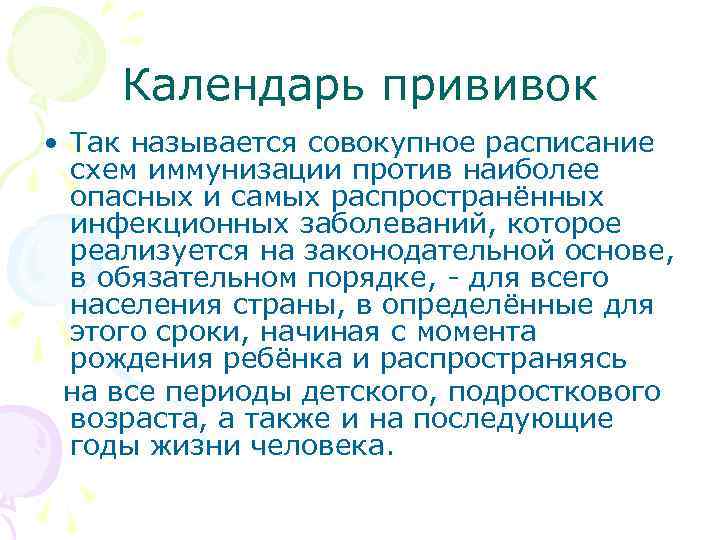 Календарь прививок

• Так называется совокупное расписание схем иммунизации против наиболее опасных и самых распространённых инфекционных заболеваний, которое реализуется на законодательной основе, в обязательном порядке, - для всего населения страны, в определённые для этого сроки, начиная с момента рождения ребёнка и распространяясь

на все периоды детского, подросткового возраста, а также и на последующие годы жизни человека.